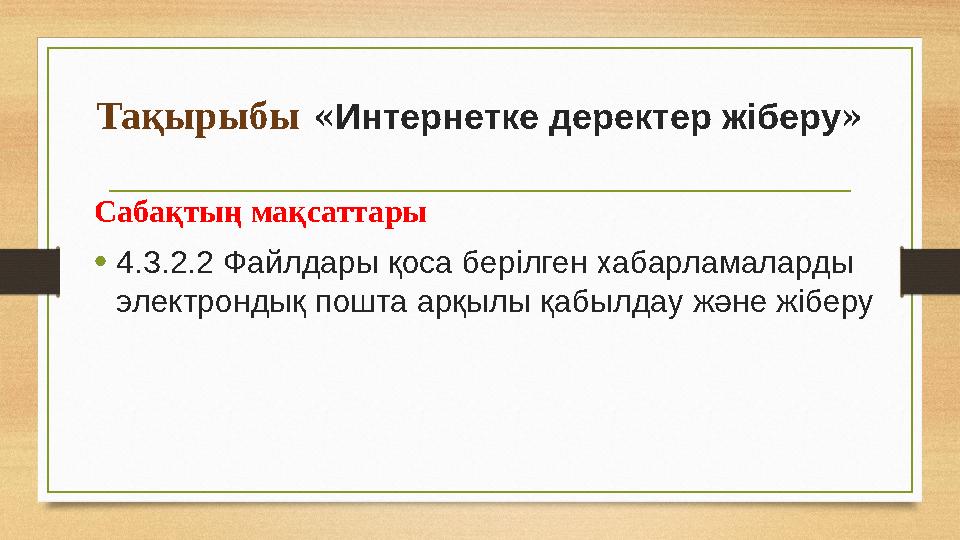 Тақырыбы «Интернетке деректер жіберу»

Сабақтың мақсаттары

• 4.3.2.2 Файлдары қоса берілген хабарламаларды электрондық пошта арқылы қабылдау және жіберу